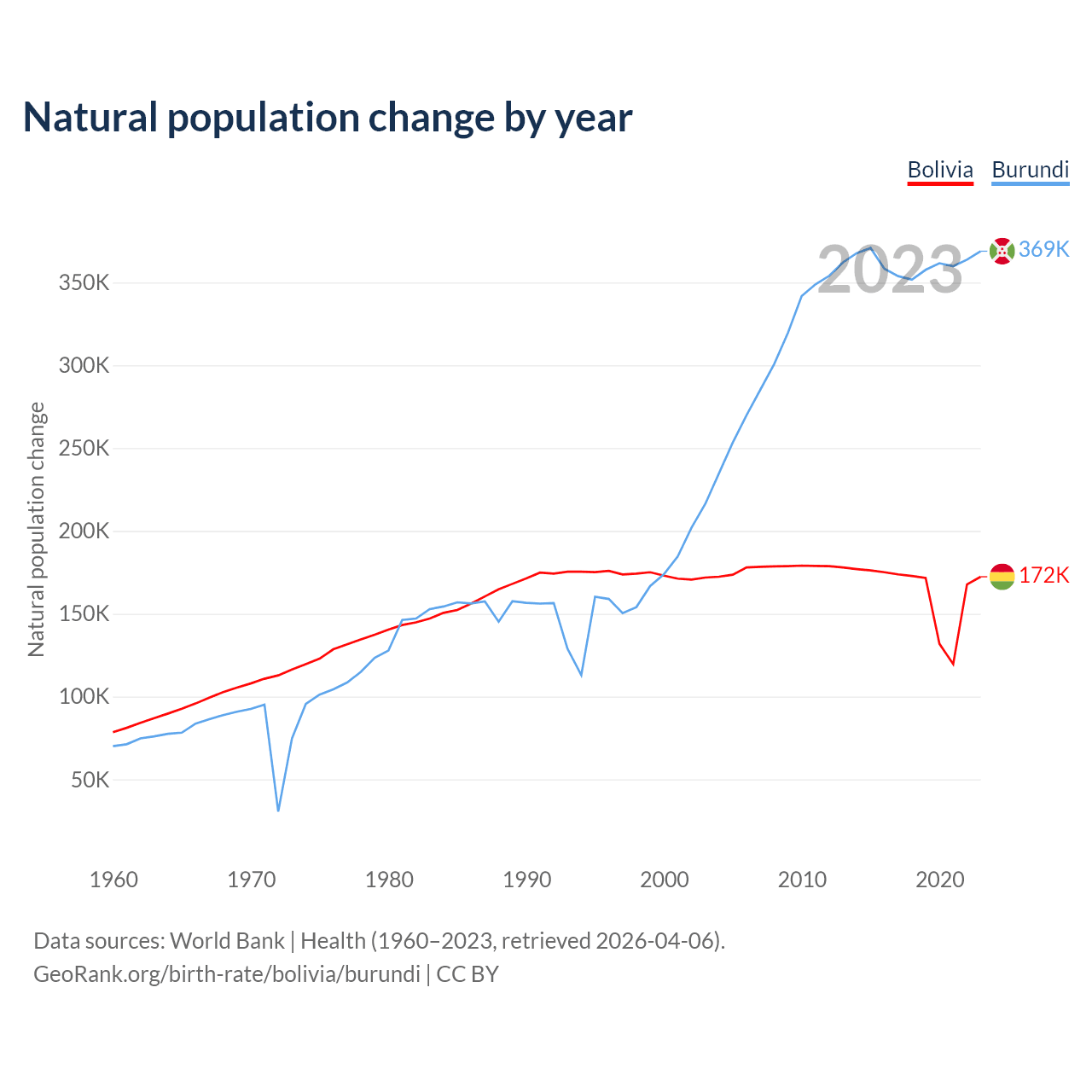 Natural population change by year

Bolivia Burundi

2023

369K

172K

Natural population change

350K
300K
250K
200K
150K
100K
50K

1960 1970 1980 1990 2000 2010 2020

Data sources: World Bank | Health (1960–2023, retrieved 2026-04-06).
GeoRank.org/birth-rate/bolivia/burundi | CC BY